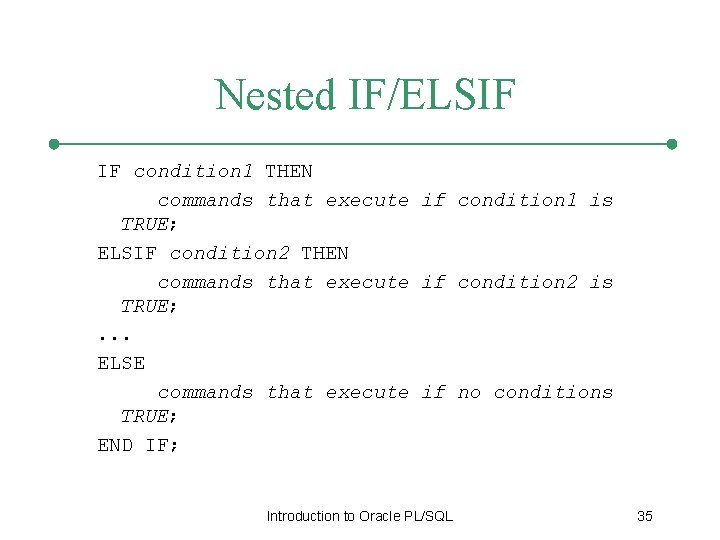 Nested IF/ELSIF

IF condition1 THEN
commands that execute if condition1 is TRUE;
ELSIF condition2 THEN
commands that execute if condition2 is TRUE;
...
ELSE
commands that execute if no conditions TRUE;
END IF;

Introduction to Oracle PL/SQL

35